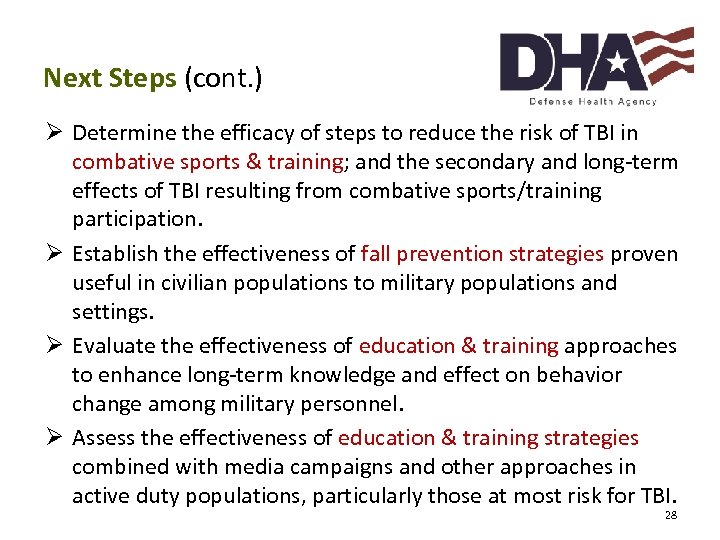 Next Steps (cont.)

DHA
Defense Health Agency

➢ Determine the efficacy of steps to reduce the risk of TBI in combative sports & training; and the secondary and long-term effects of TBI resulting from combative sports/training participation.

➢ Establish the effectiveness of fall prevention strategies proven useful in civilian populations to military populations and settings.

➢ Evaluate the effectiveness of education & training approaches to enhance long-term knowledge and effect on behavior change among military personnel.

➢ Assess the effectiveness of education & training strategies combined with media campaigns and other approaches in active duty populations, particularly those at most risk for TBI.

28